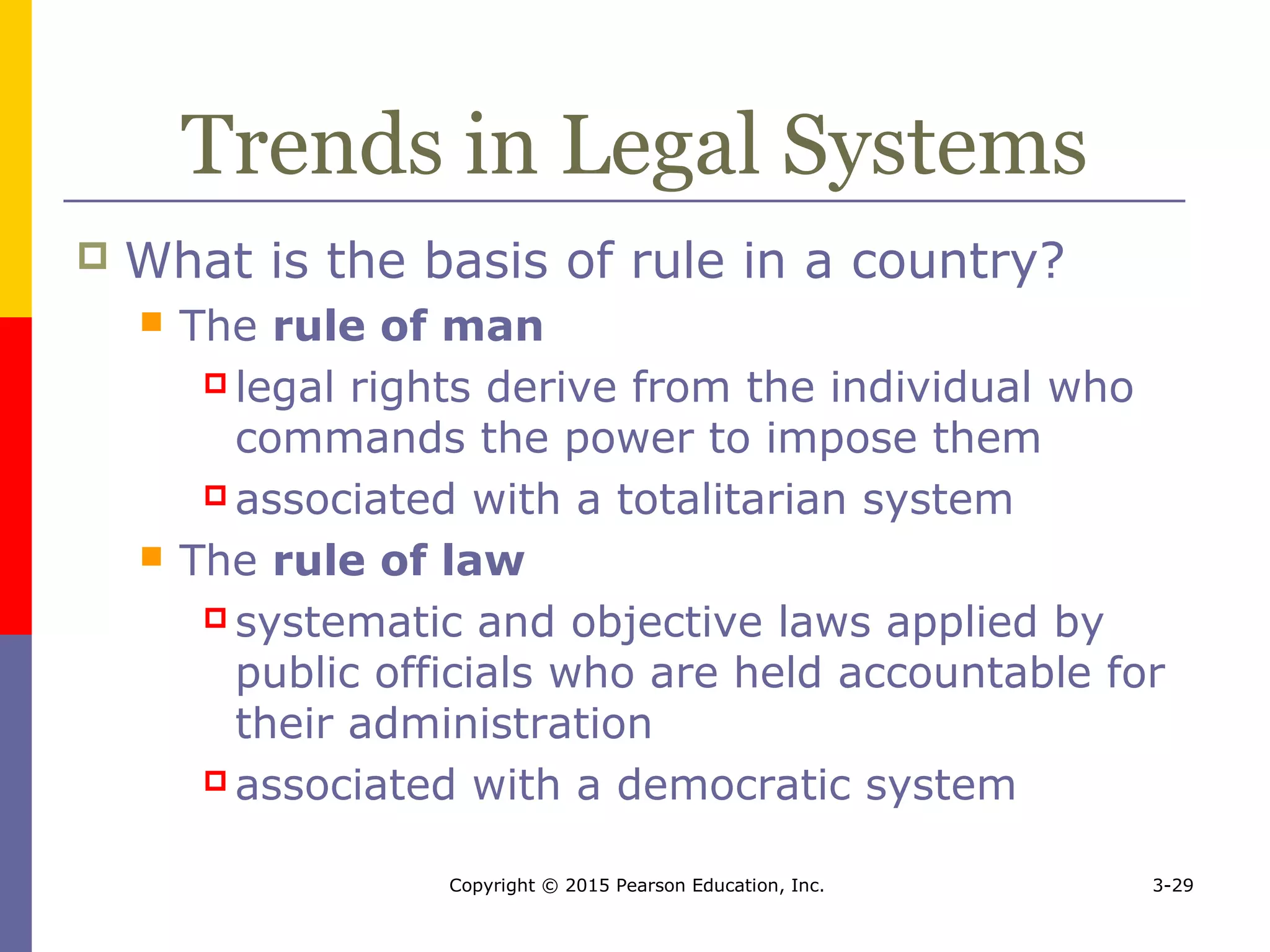 Trends in Legal Systems

What is the basis of rule in a country?

The rule of man

legal rights derive from the individual who commands the power to impose them

associated with a totalitarian system

The rule of law

systematic and objective laws applied by public officials who are held accountable for their administration

associated with a democratic system

Copyright © 2015 Pearson Education, Inc.

3-29